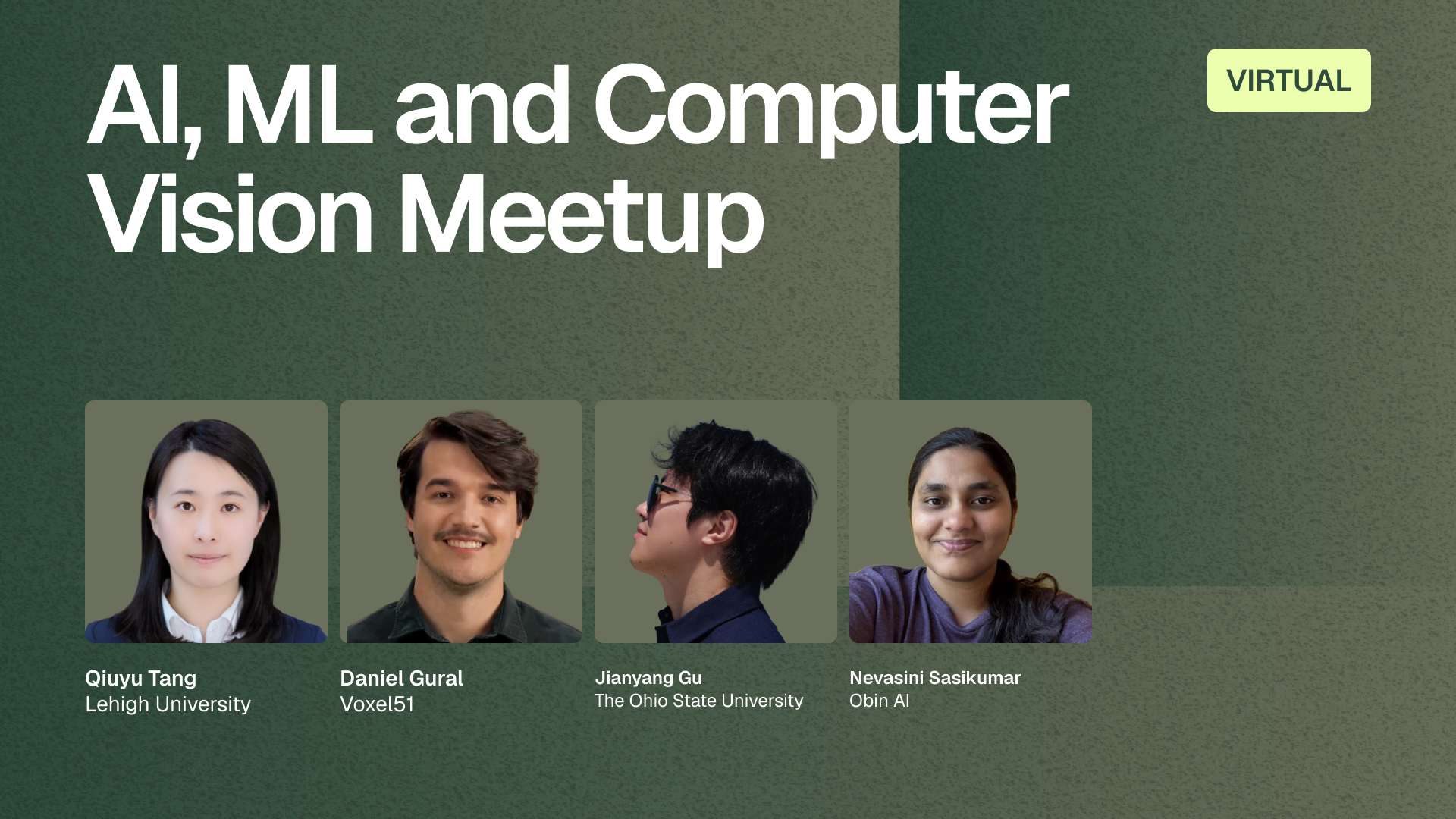 AI, ML and Computer Vision Meetup

VIRTUAL

Qiuyu Tang
Lehigh University

Daniel Gural
Voxel51

Jianyang Gu
The Ohio State University

Nevasini Sasikumar
Obin AI